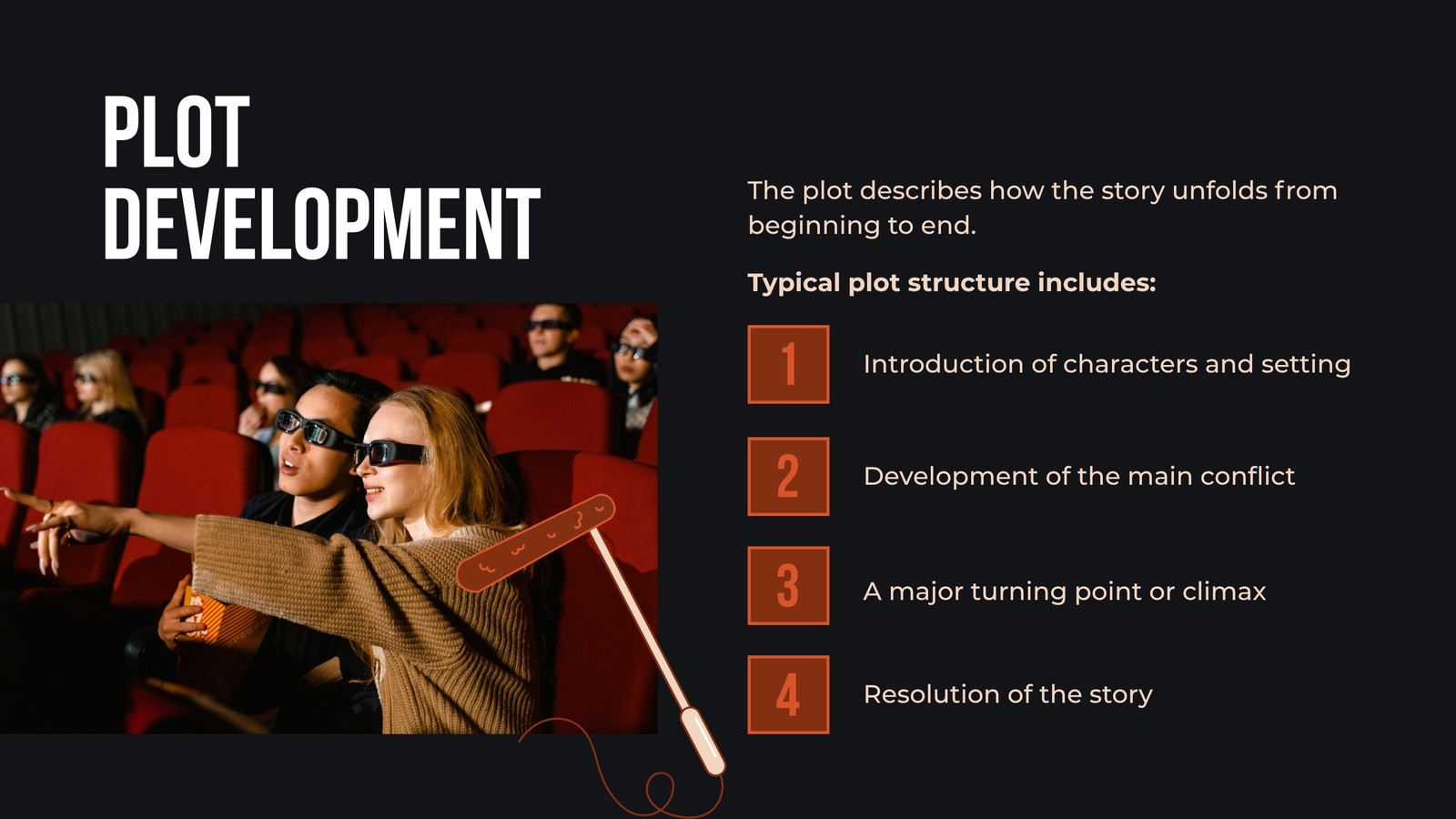 PLOT DEVELOPMENT

The plot describes how the story unfolds from beginning to end.

Typical plot structure includes:

1 Introduction of characters and setting

2 Development of the main conflict

3 A major turning point or climax

4 Resolution of the story